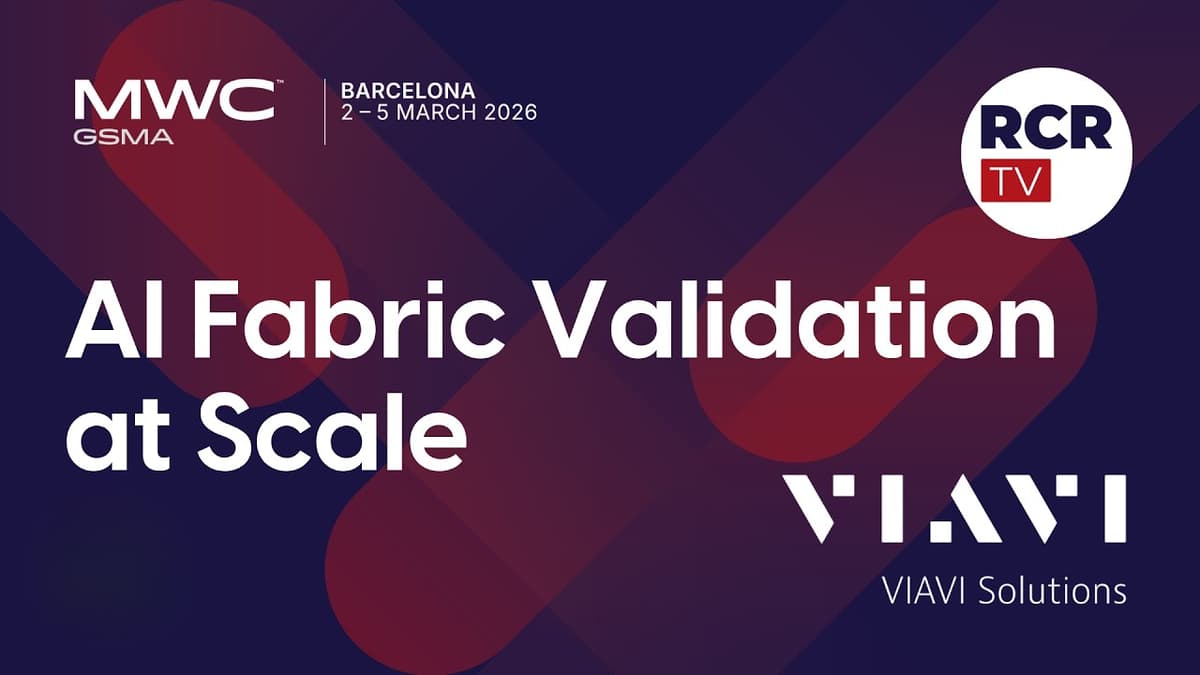 MWC™
GSMA

BARCELONA
2 – 5 MARCH 2026

RCR
TV

AI Fabric Validation at Scale

VIAVI

VIAVI Solutions